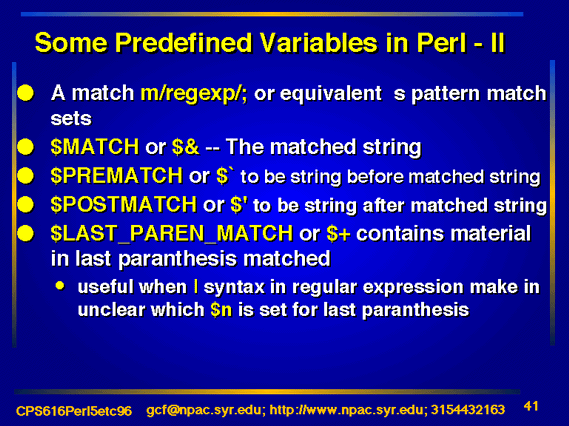 Some Predefined Variables in Perl - II

- A match m/regexp/; or equivalent s pattern match sets
- \$MATCH or \$& -- The matched string
- \$PREMATCH or \$` to be string before matched string
- \$POSTMATCH or \$' to be string after matched string
- \$LAST_PAREN_MATCH or \$+ contains material in last paranthesis matched
  - useful when | syntax in regular expression make in unclear which \$n is set for last paranthesis

CPS616Perl5etc96 gcf@npac.syr.edu; http://www.npac.syr.edu; 3154432163 41